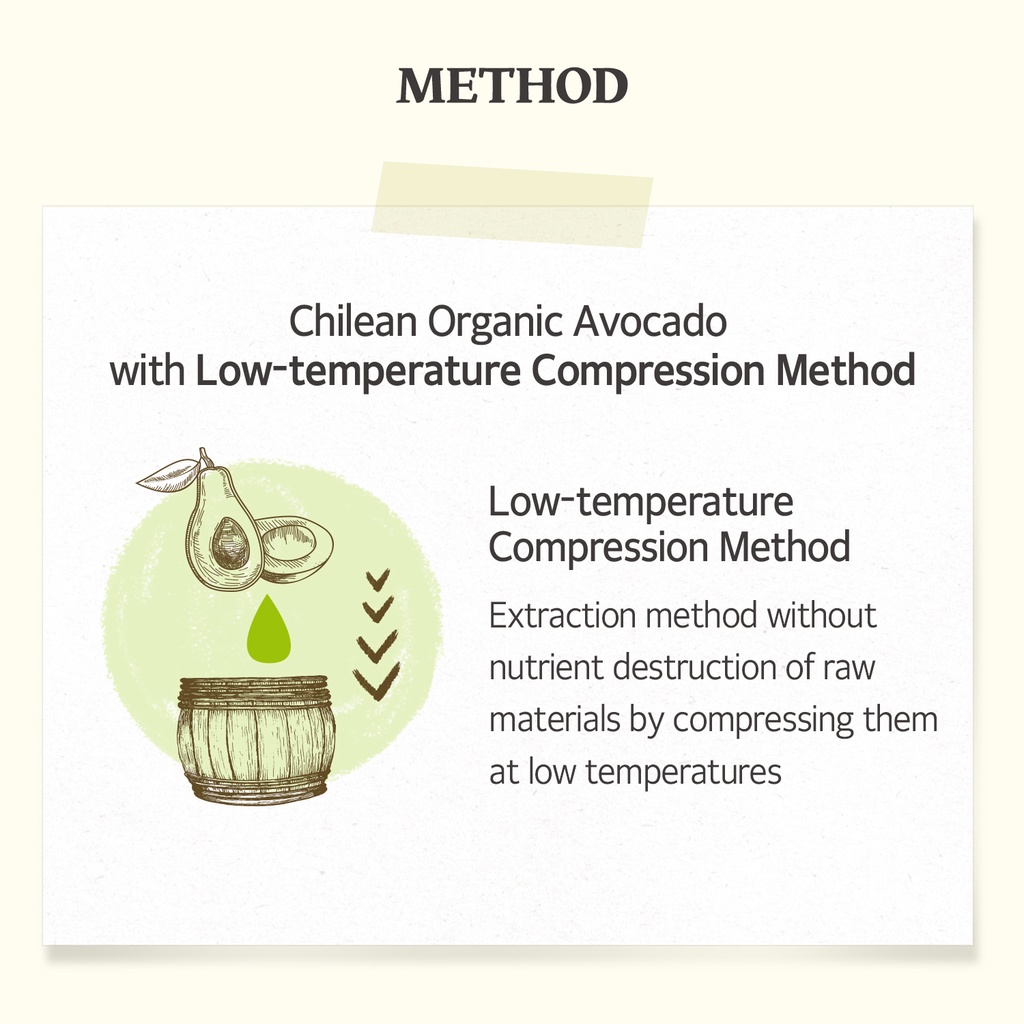 METHOD

Chilean Organic Avocado
with Low-temperature Compression Method

Low-temperature
Compression Method

Extraction method without nutrient destruction of raw materials by compressing them at low temperatures